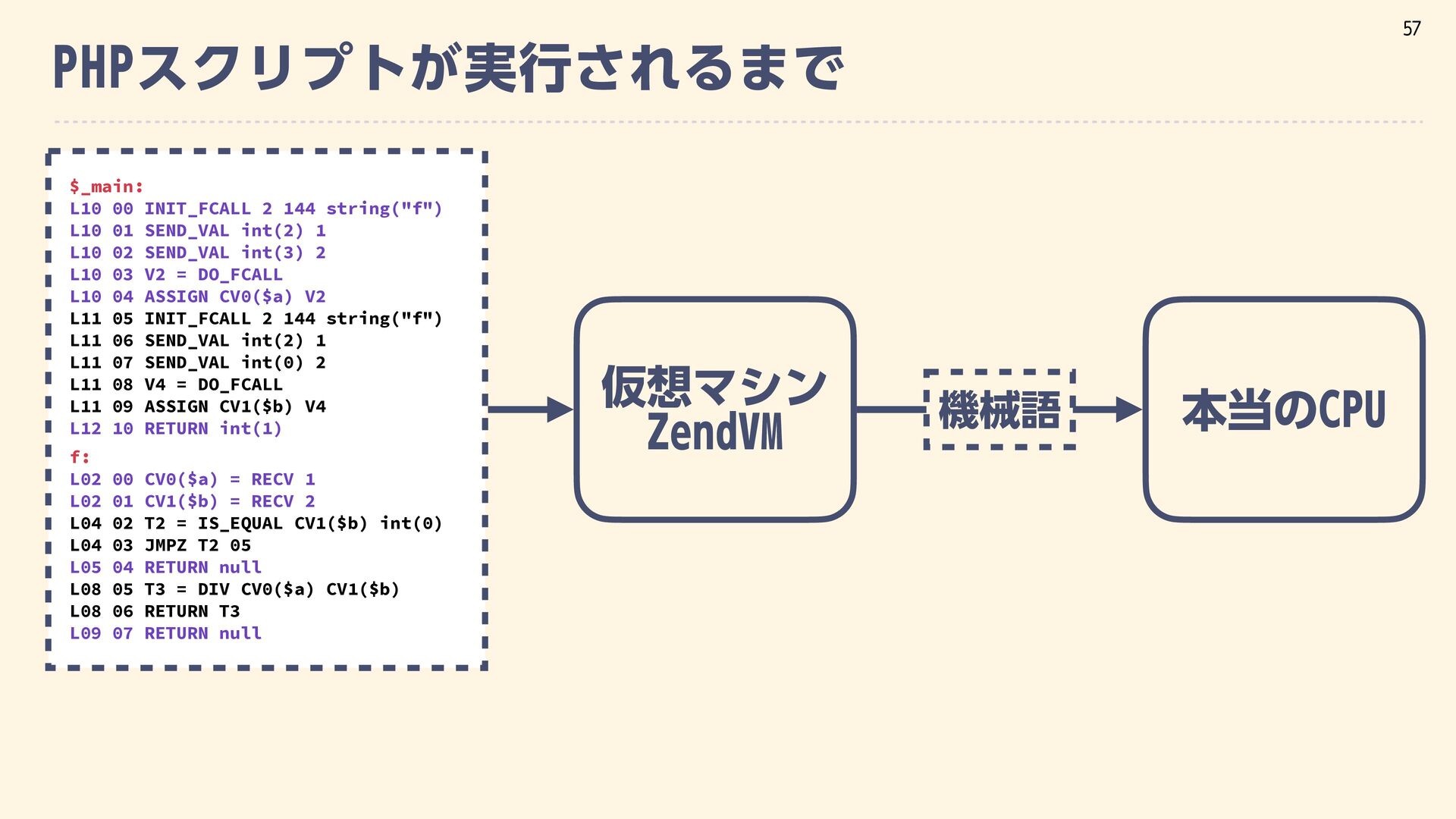 57

PHPスクリプトが実行されるまで

$_main:
L10 00 INIT_FCALL 2 144 string("f")
L10 01 SEND_VAL int(2) 1
L10 02 SEND_VAL int(3) 2
L10 03 V2 = DO_FCALL
L10 04 ASSIGN CV0($a) V2
L11 05 INIT_FCALL 2 144 string("f")
L11 06 SEND_VAL int(2) 1
L11 07 SEND_VAL int(0) 2
L11 08 V4 = DO_FCALL
L11 09 ASSIGN CV1($b) V4
L12 10 RETURN int(1)
f:
L02 00 CV0($a) = RECV 1
L02 01 CV1($b) = RECV 2
L04 02 T2 = IS_EQUAL CV1($b) int(0)
L04 03 JMPZ T2 05
L05 04 RETURN null
L08 05 T3 = DIV CV0($a) CV1($b)
L08 06 RETURN T3
L09 07 RETURN null

仮想マシン
ZendVM

機械語

本当のCPU